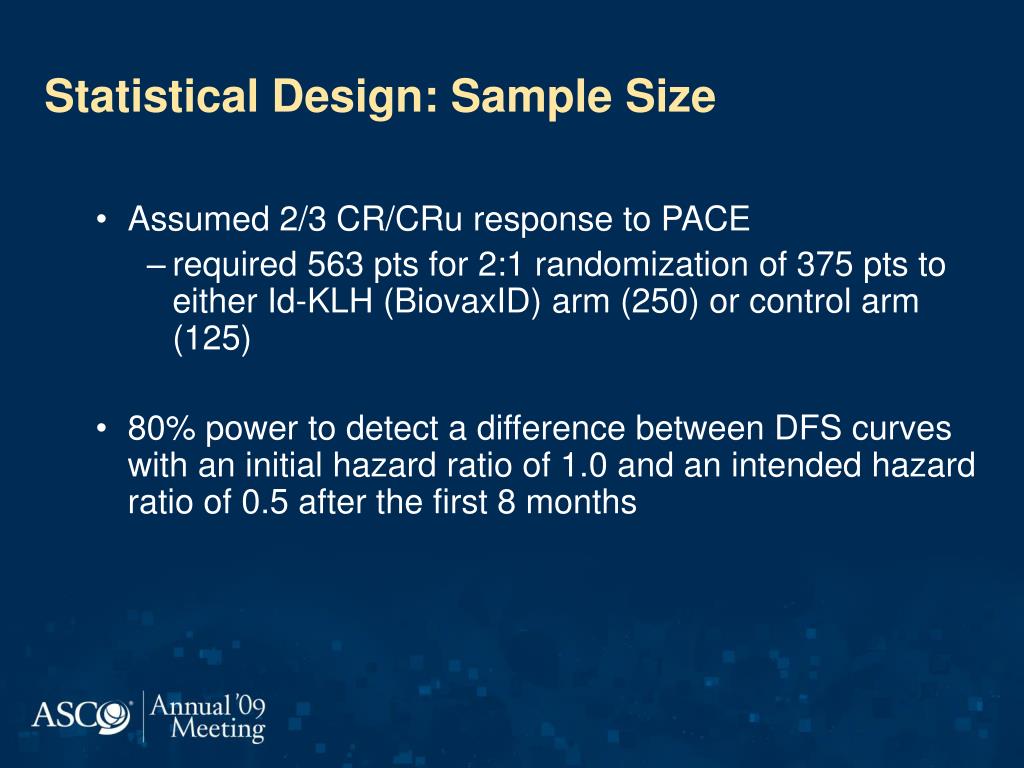 Statistical Design: Sample Size

• Assumed 2/3 CR/CRu response to PACE
– required 563 pts for 2:1 randomization of 375 pts to either Id-KLH (BiovaxID) arm (250) or control arm (125)

• 80% power to detect a difference between DFS curves with an initial hazard ratio of 1.0 and an intended hazard ratio of 0.5 after the first 8 months

ASCO Annual '09 Meeting